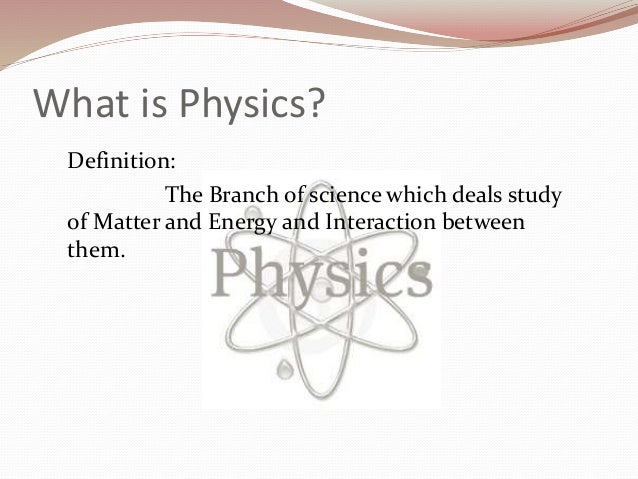 What is Physics?

Definition:

The Branch of science which deals study of Matter and Energy and Interaction between them.

Physics